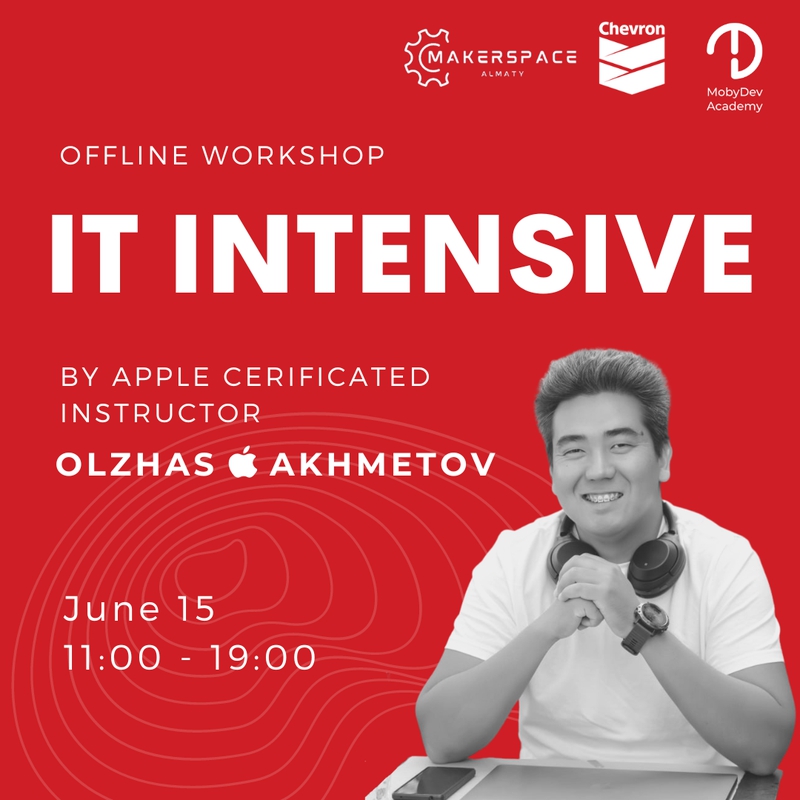 MAKERSPACE
ALMATY
Chevron
MobyDev Academy

OFFLINE WORKSHOP

IT INTENSIVE

BY APPLE CERIFICATED INSTRUCTOR

OLZHAS AKHMETOV

June 15
11:00 - 19:00